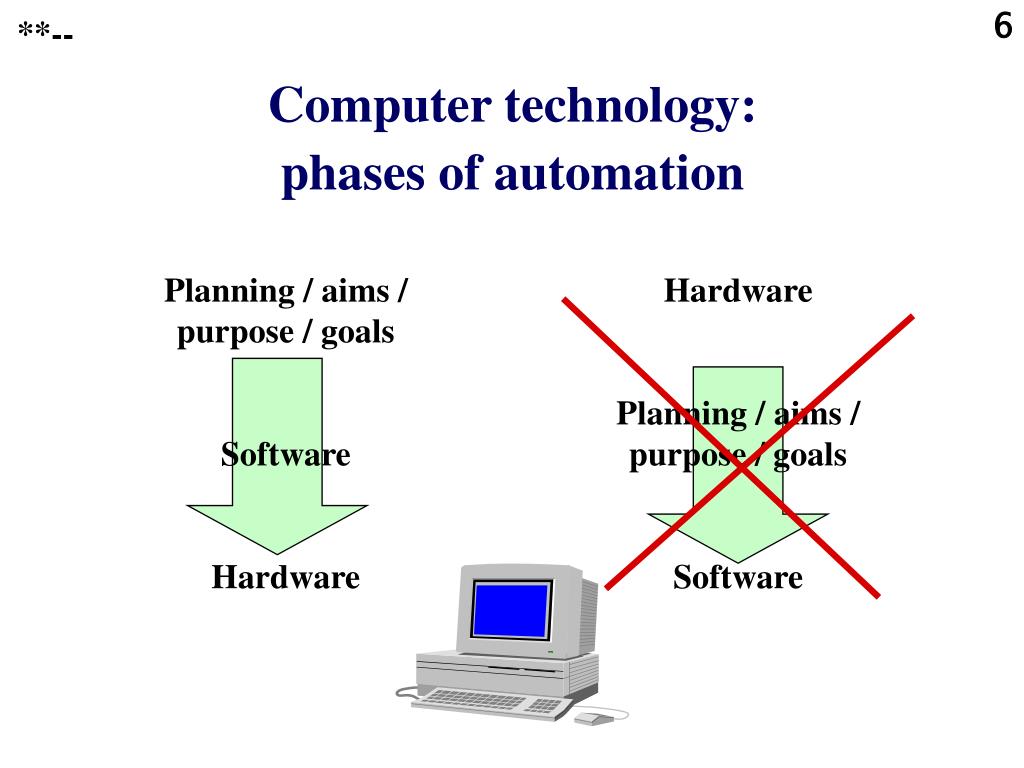 **--

6

Computer technology: phases of automation

Planning / aims / purpose / goals

Software

Hardware

Hardware

Planning / aims / purpose / goals

Software